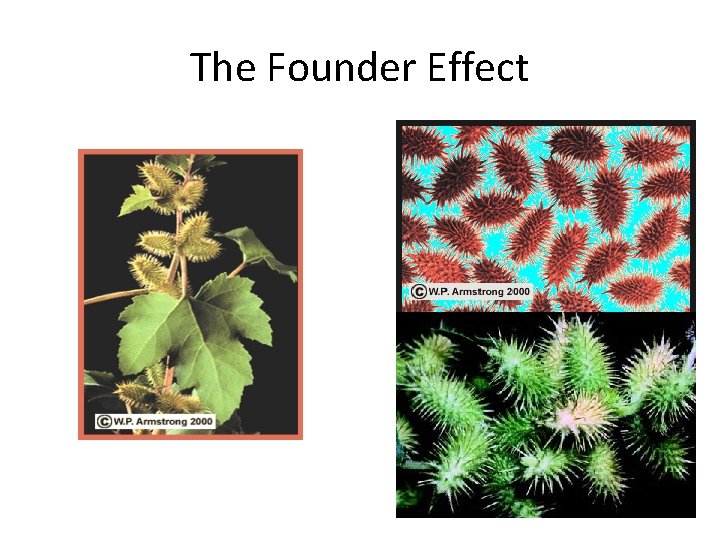 The Founder Effect

©W.P. Armstrong 2000

©W.P. Armstrong 2000